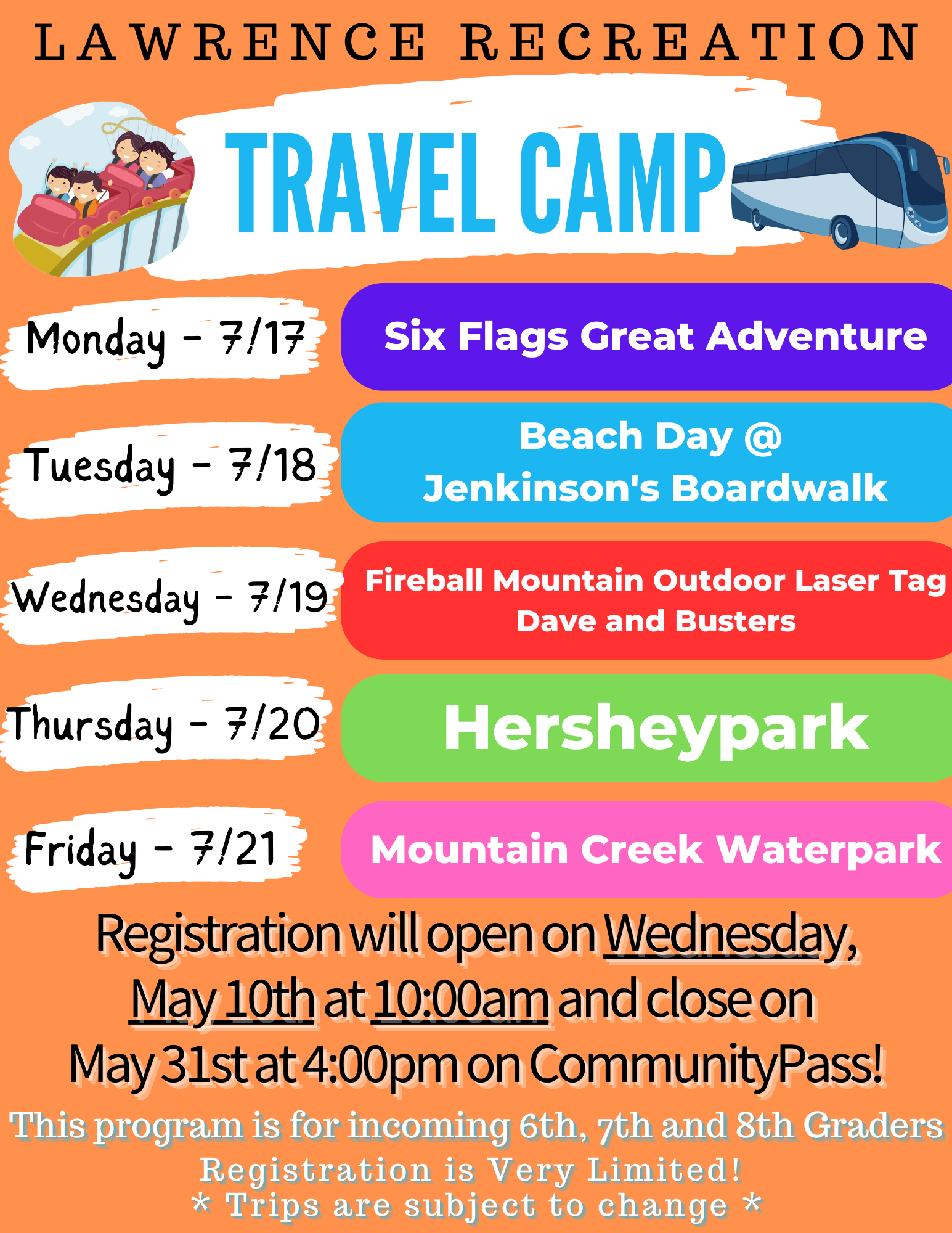 LAWRENCE RECREATION

TRAVEL CAMP

Monday - 7/17

Six Flags Great Adventure

Tuesday - 7/18

Beach Day @ Jenkinson's Boardwalk

Wednesday - 7/19

Fireball Mountain Outdoor Laser Tag
Dave and Busters

Thursday - 7/20

Hersheypark

Friday - 7/21

Mountain Creek Waterpark

Registration will open on Wednesday, May 10th at 10:00am and close on May 31st at 4:00pm on CommunityPass!

This program is for incoming 6th, 7th and 8th Graders
Registration is Very Limited!
* Trips are subject to change *